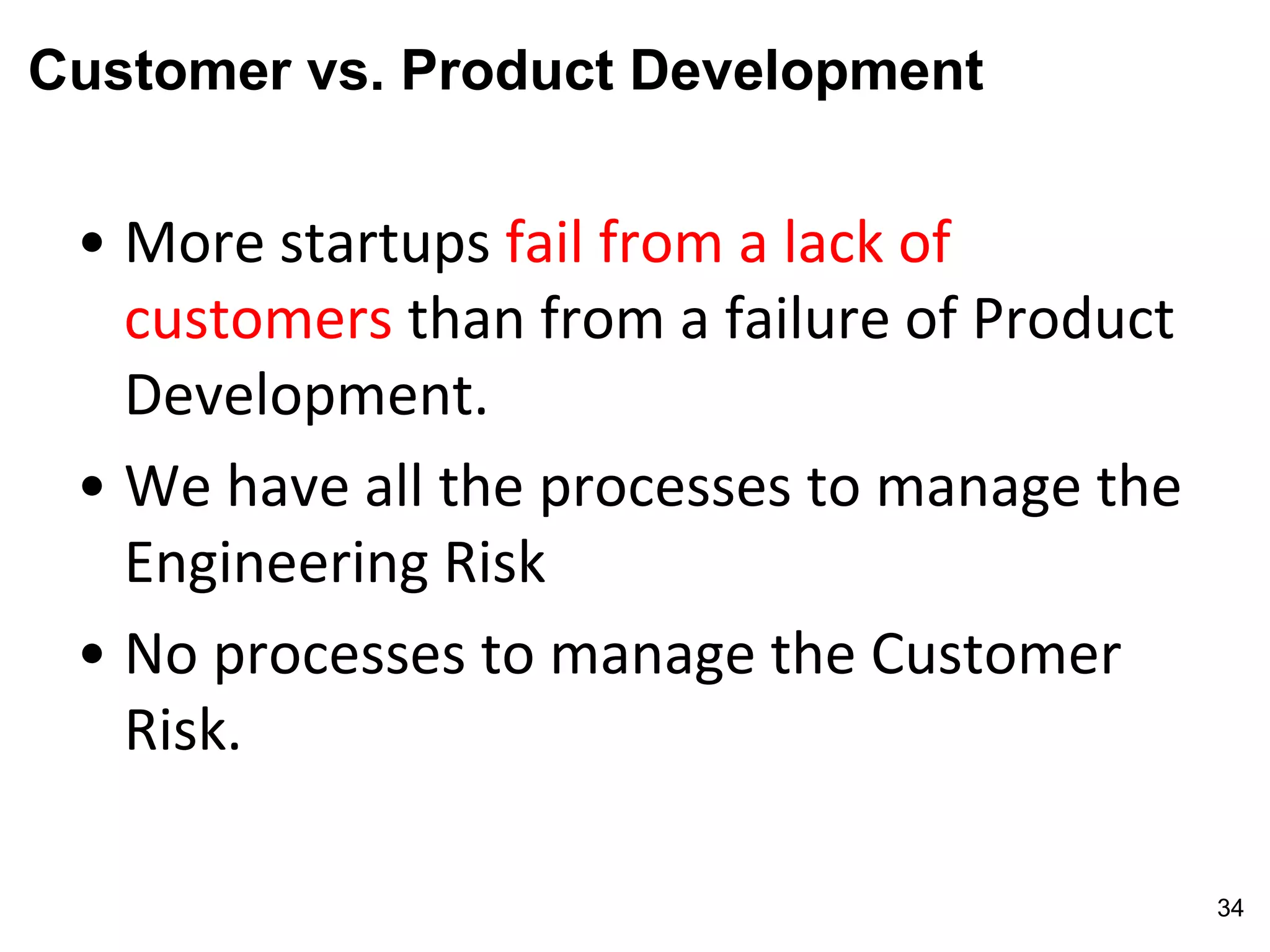 Customer vs. Product Development

• More startups fail from a lack of customers than from a failure of Product Development.

• We have all the processes to manage the Engineering Risk

• No processes to manage the Customer Risk.

34